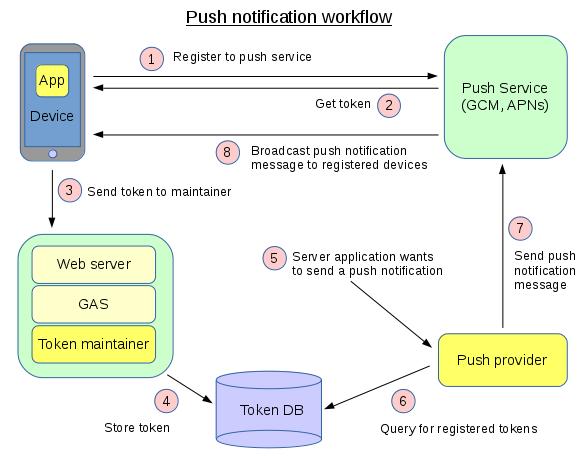 Push notification workflow

App

Device

1 Register to push service

Push Service (GCM, APNs)

Get token 2

8 Broadcast push notification message to registered devices

3 Send token to maintainer

Web server

GAS

Token maintainer

5 Server application wants to send a push notification

7

Send push notification message

Push provider

4

Store token

Token DB

6

Query for registered tokens